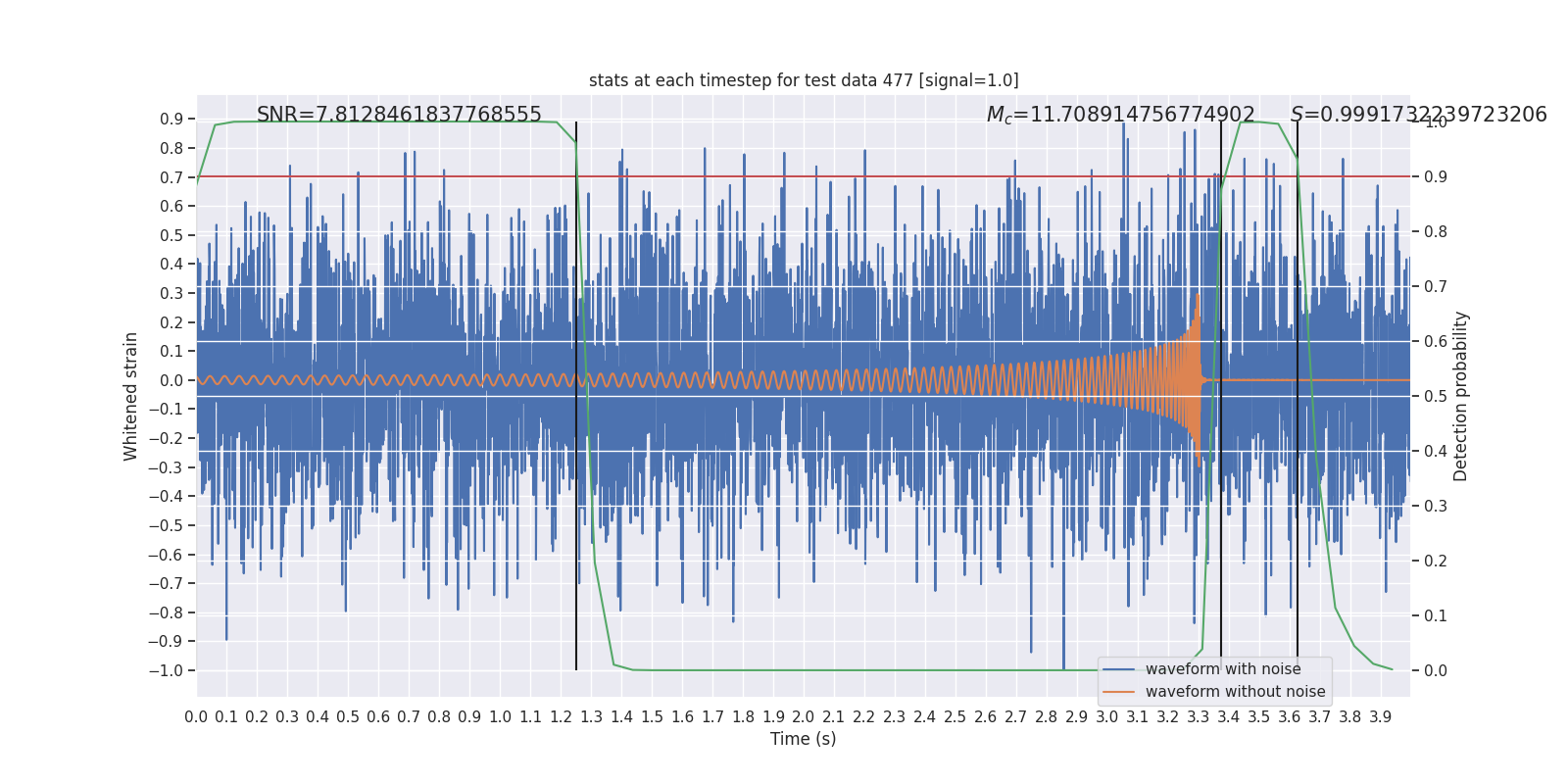 stats at each timestep for test data 477 [signal=1.0]

SNR=7.8128461837768555

$M_c$=11.708914756774902

$S$=0.9991732239723206

Whitened strain

0.9
0.8
0.7
0.6
0.5
0.4
0.3
0.2
0.1
0.0
−0.1
−0.2
−0.3
−0.4
−0.5
−0.6
−0.7
−0.8
−0.9
−1.0

Detection probability

1.0
0.9
0.8
0.7
0.6
0.5
0.4
0.3
0.2
0.1
0.0

waveform with noise
waveform without noise

0.0 0.1 0.2 0.3 0.4 0.5 0.6 0.7 0.8 0.9 1.0 1.1 1.2 1.3 1.4 1.5 1.6 1.7 1.8 1.9 2.0 2.1 2.2 2.3 2.4 2.5 2.6 2.7 2.8 2.9 3.0 3.1 3.2 3.3 3.4 3.5 3.6 3.7 3.8 3.9

Time (s)